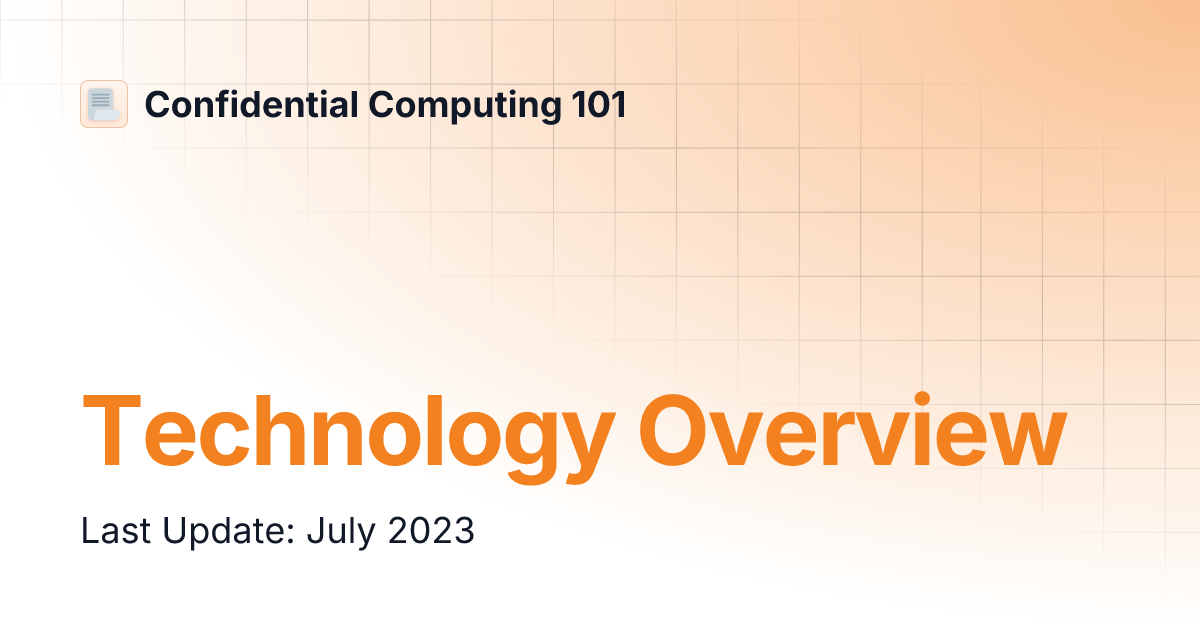 Confidential Computing 101

Technology Overview

Last Update: July 2023